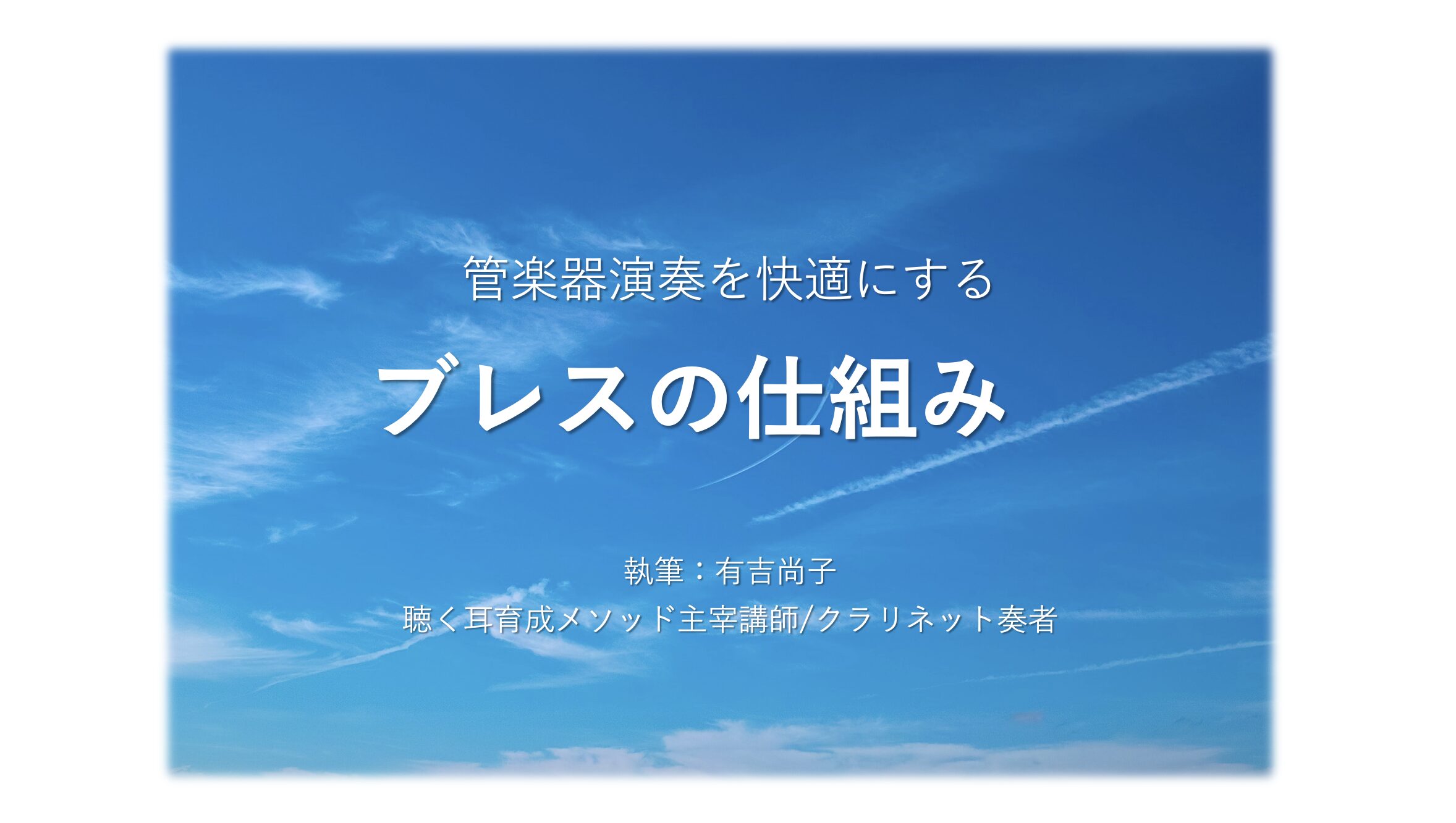 管楽器演奏を快適にする

ブレスの仕組み

執筆：有吉尚子

聴く耳育成メソッド主宰講師/クラリネット奏者